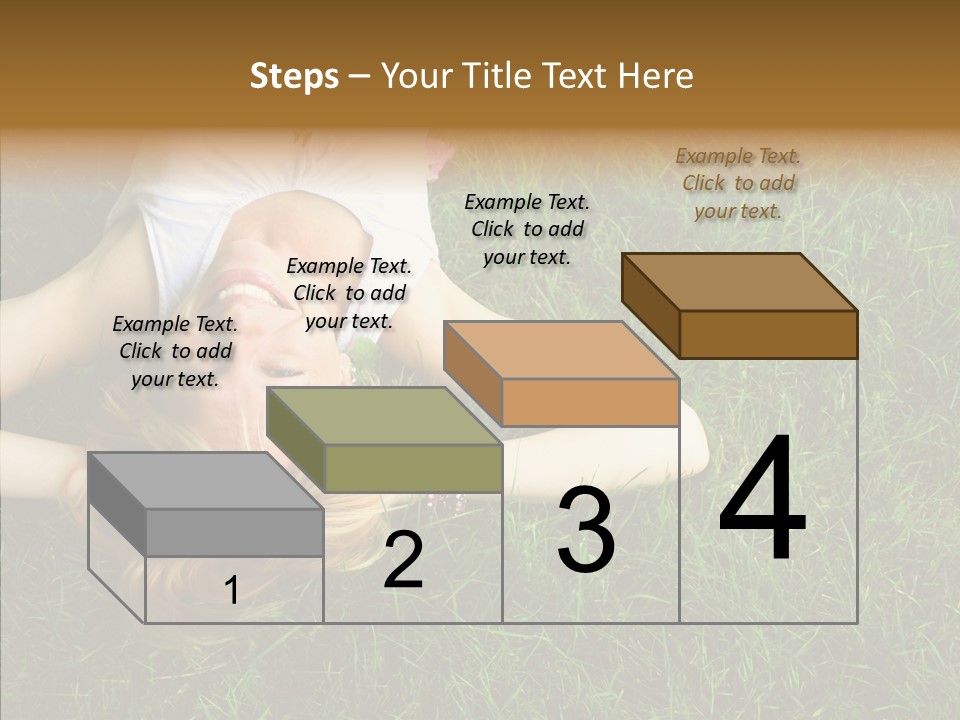 Steps – Your Title Text Here

Example Text. Click to add your text.

Example Text. Click to add your text.

Example Text. Click to add your text.

Example Text. Click to add your text.

1

2

3

4